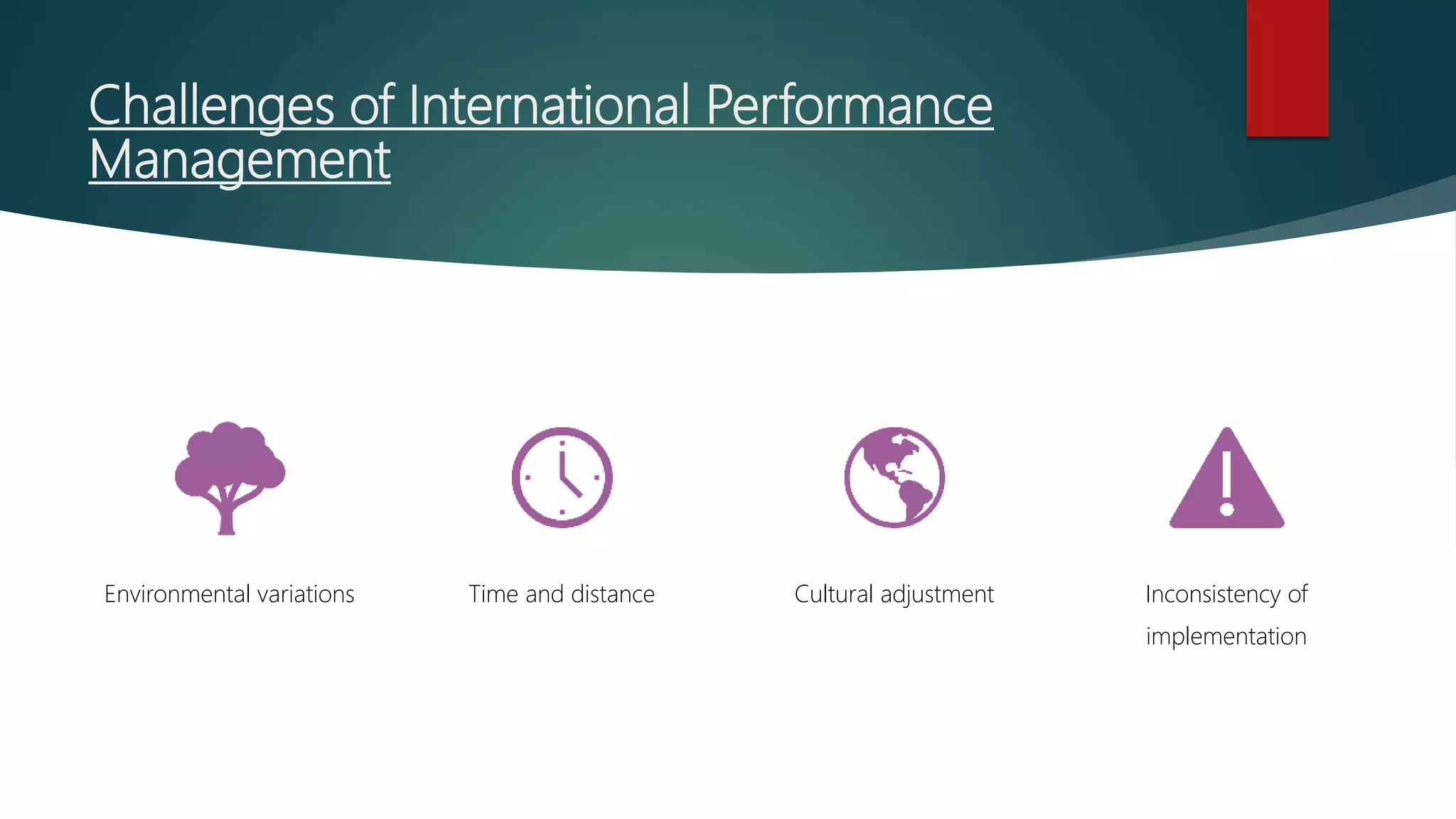 Challenges of International Performance Management

Environmental variations

Time and distance

Cultural adjustment

Inconsistency of implementation